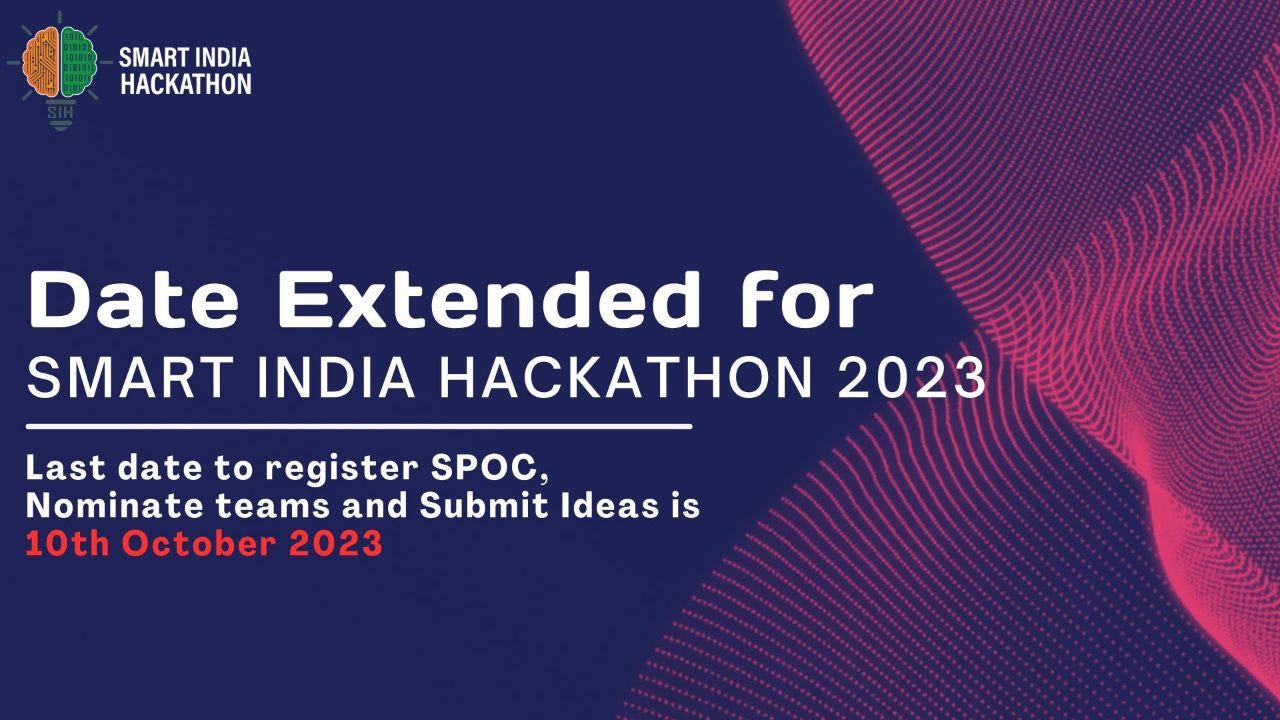 SIH

SMART INDIA HACKATHON

Date Extended for
SMART INDIA HACKATHON 2023

Last date to register SPOC, Nominate teams and Submit Ideas is 10th October 2023